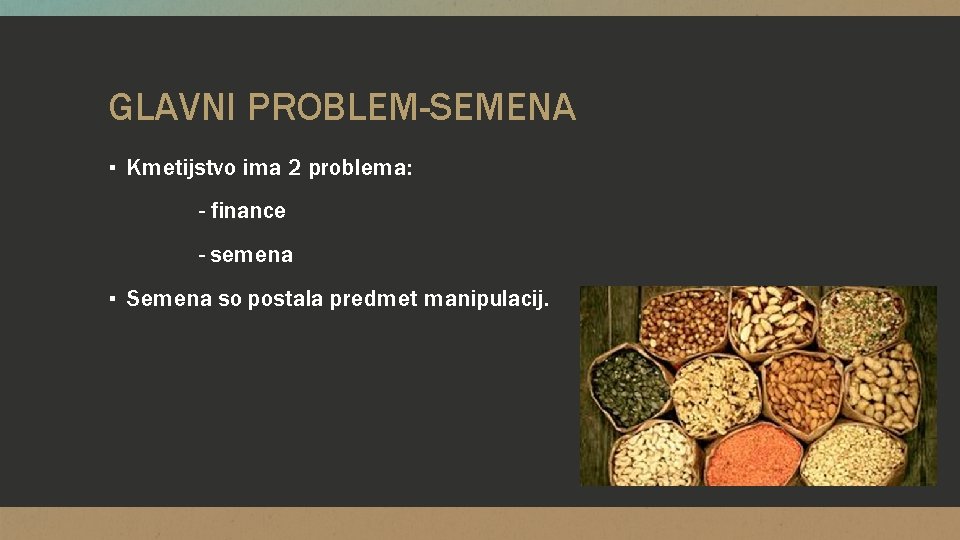 GLAVNI PROBLEM-SEMENA

▪ Kmetijstvo ima 2 problema:

- finance

- semena

▪ Semena so postala predmet manipulacij.